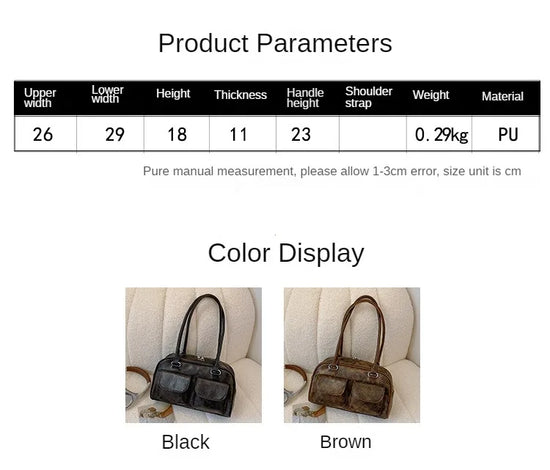 Product Parameters

| Upper width | Lower width | Height | Thickness | Handle height | Shoulder strap | Weight | Material |
|---|---|---|---|---|---|---|---|
| 26 | 29 | 18 | 11 | 23 | | 0.29kg | PU |

Pure manual measurement, please allow 1-3cm error, size unit is cm

Color Display

Black

Brown